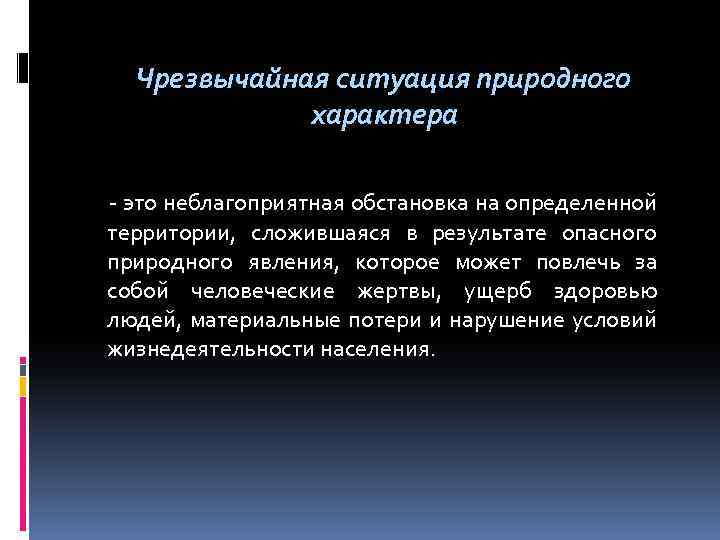 Чрезвычайная ситуация природного характера

- это неблагоприятная обстановка на определенной территории, сложившаяся в результате опасного природного явления, которое может повлечь за собой человеческие жертвы, ущерб здоровью людей, материальные потери и нарушение условий жизнедеятельности населения.